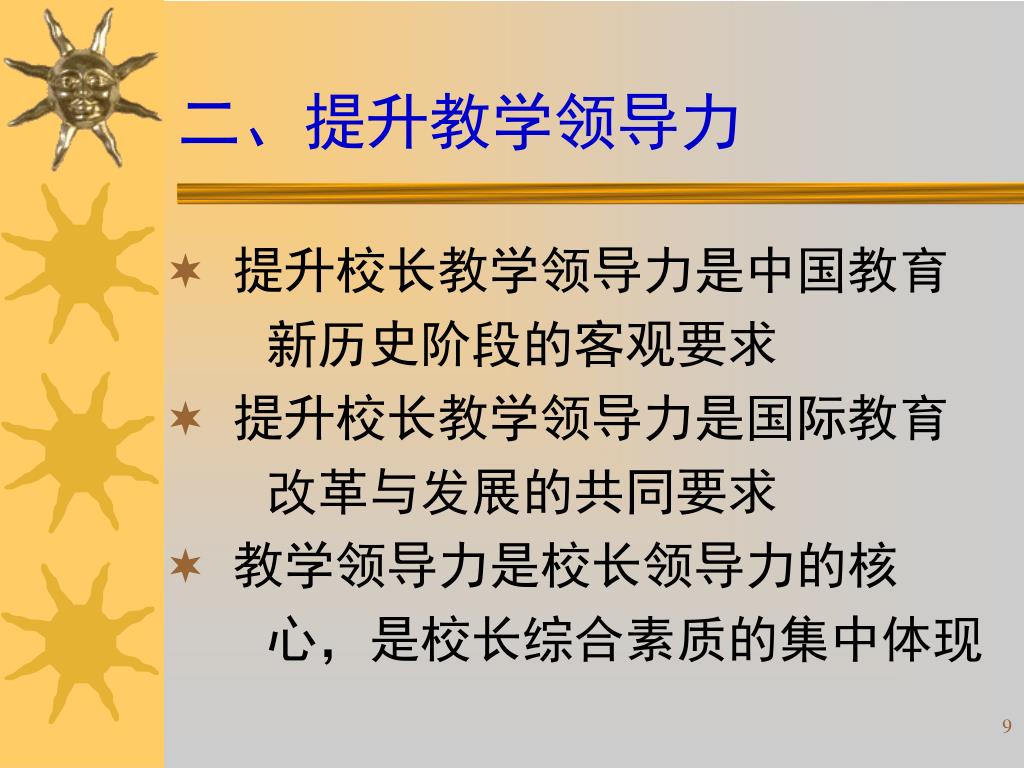 二、提升教学领导力

✶ 提升校长教学领导力是中国教育新历史阶段的客观要求

✶ 提升校长教学领导力是国际教育改革与发展的共同要求

✶ 教学领导力是校长领导力的核心，是校长综合素质的集中体现

9